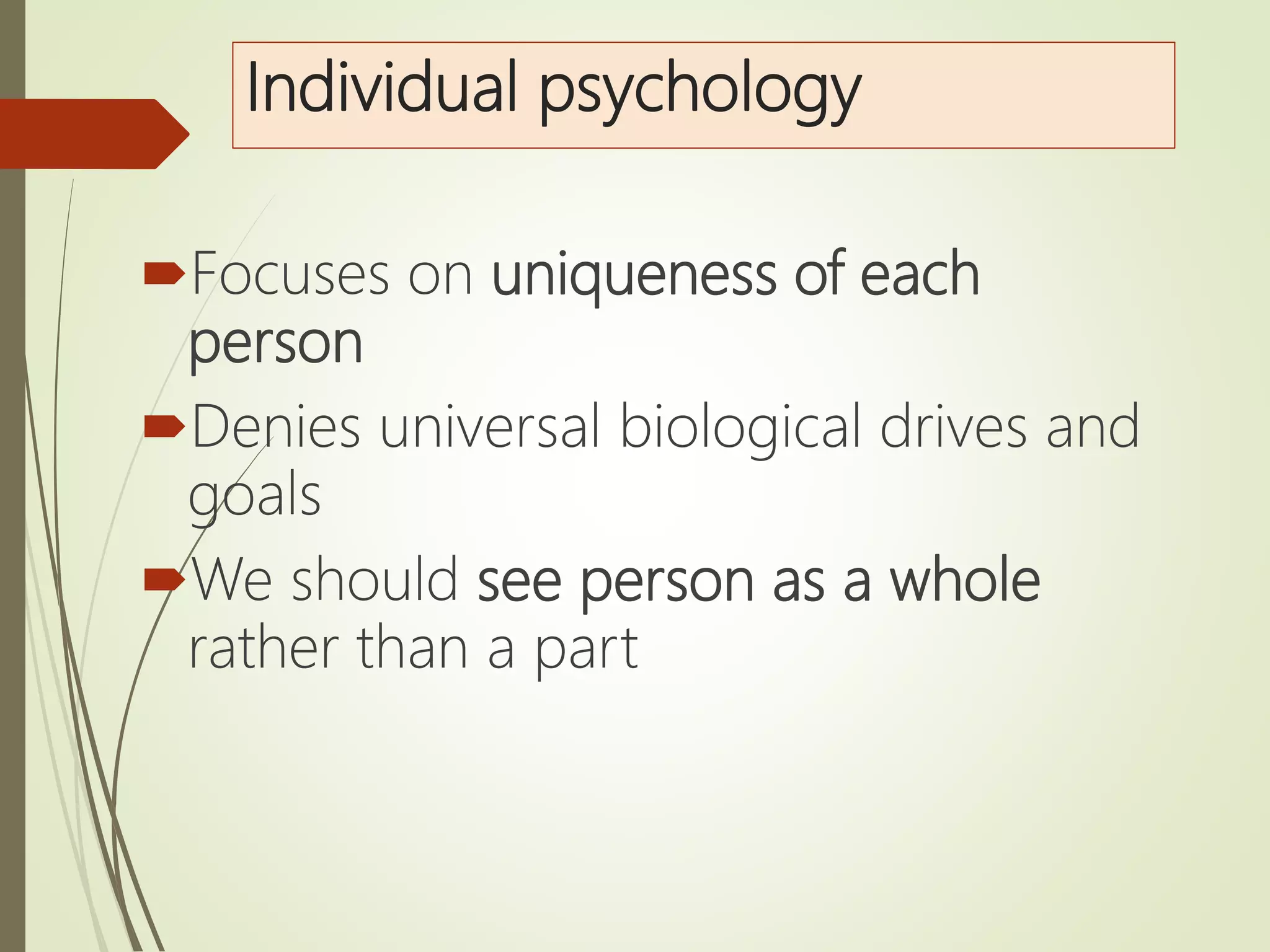 Individual psychology

Focuses on uniqueness of each person

Denies universal biological drives and goals

We should see person as a whole rather than a part